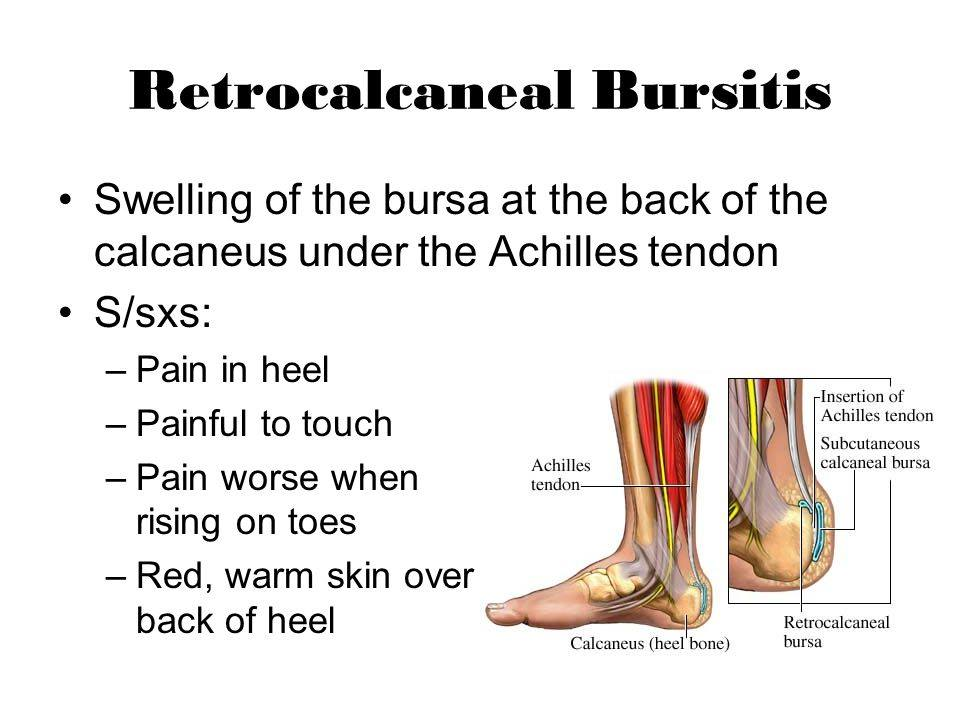 Retrocalcaneal Bursitis

• Swelling of the bursa at the back of the calcaneus under the Achilles tendon
• S/sxs:
– Pain in heel
– Painful to touch
– Pain worse when rising on toes
– Red, warm skin over back of heel

Achilles tendon
Calcaneus (heel bone)
Insertion of Achilles tendon
Subcutaneous calcaneal bursa
Retrocalcaneal bursa